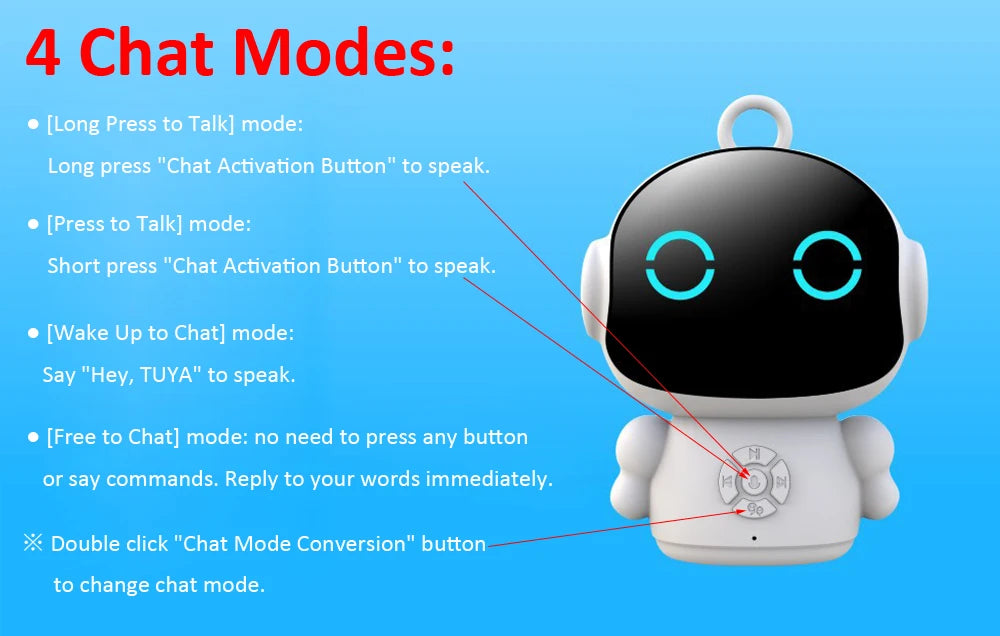 4 Chat Modes:

● [Long Press to Talk] mode:
Long press "Chat Activation Button" to speak.

● [Press to Talk] mode:
Short press "Chat Activation Button" to speak.

● [Wake Up to Chat] mode:
Say "Hey, TUYA" to speak.

● [Free to Chat] mode: no need to press any button or say commands. Reply to your words immediately.

※ Double click "Chat Mode Conversion" button to change chat mode.